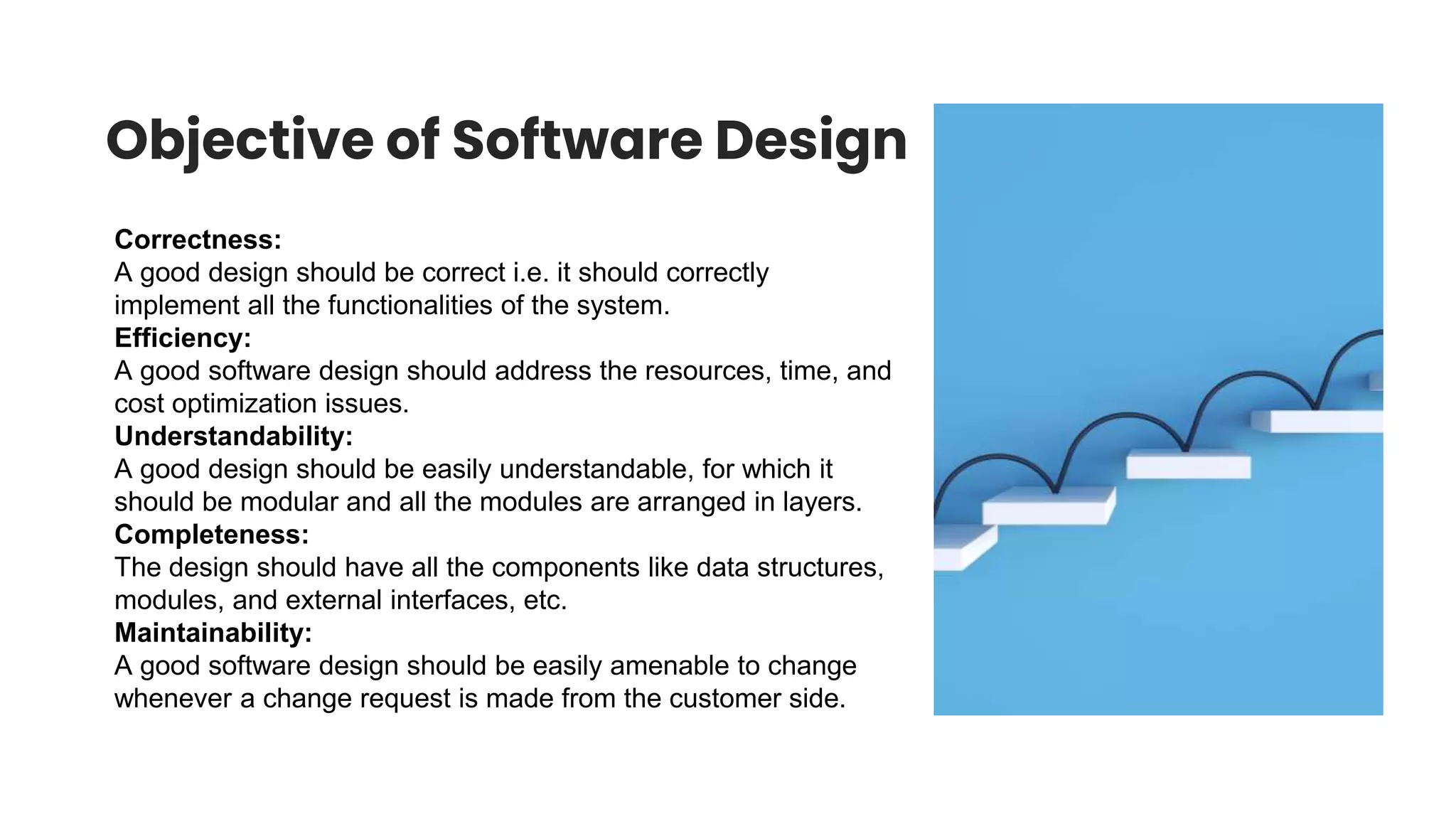 Objective of Software Design

Correctness:
A good design should be correct i.e. it should correctly implement all the functionalities of the system.
Efficiency:
A good software design should address the resources, time, and cost optimization issues.
Understandability:
A good design should be easily understandable, for which it should be modular and all the modules are arranged in layers.
Completeness:
The design should have all the components like data structures, modules, and external interfaces, etc.
Maintainability:
A good software design should be easily amenable to change whenever a change request is made from the customer side.